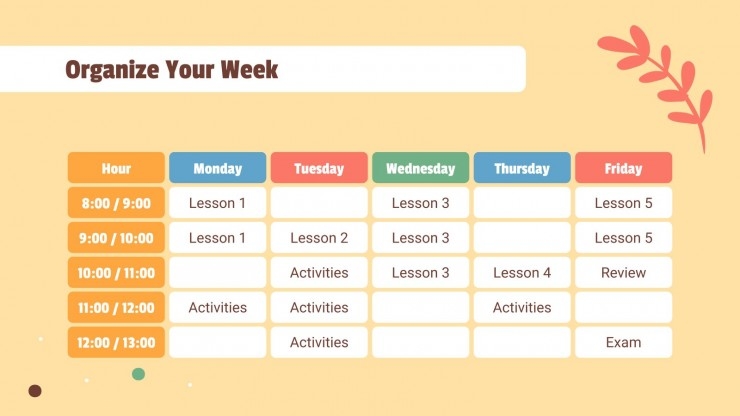 Organize Your Week

| Hour | Monday | Tuesday | Wednesday | Thursday | Friday |
|---|---|---|---|---|---|
| 8:00 / 9:00 | Lesson 1 | | Lesson 3 | | Lesson 5 |
| 9:00 / 10:00 | Lesson 1 | Lesson 2 | Lesson 3 | | Lesson 5 |
| 10:00 / 11:00 | | Activities | Lesson 3 | Lesson 4 | Review |
| 11:00 / 12:00 | Activities | Activities | | Activities | |
| 12:00 / 13:00 | | Activities | | | Exam |